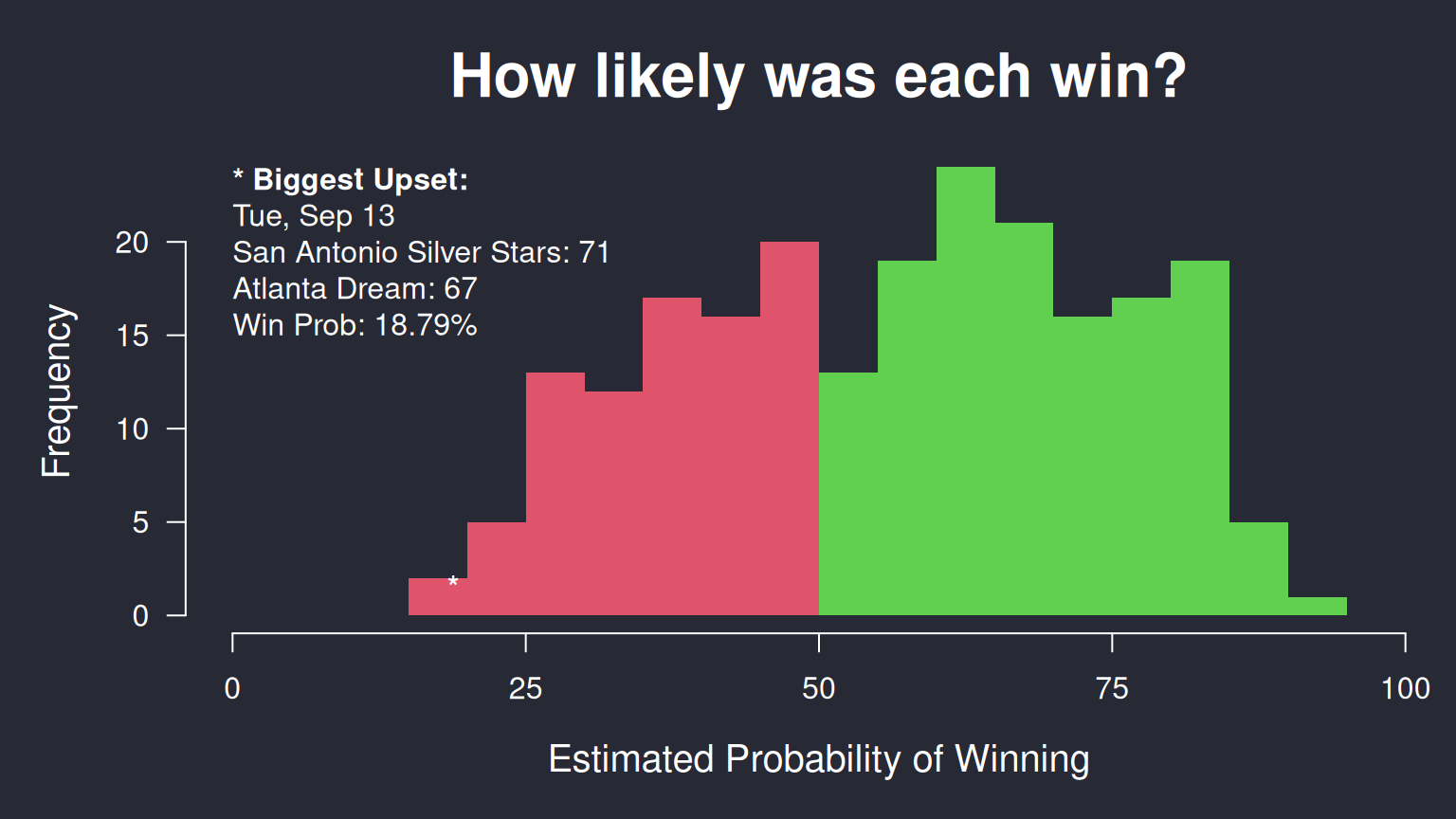 How likely was each win?

* Biggest Upset:
Tue, Sep 13
San Antonio Silver Stars: 71
Atlanta Dream: 67
Win Prob: 18.79%

Frequency

20
15
10
5
0

*

0
25
50
75
100

Estimated Probability of Winning